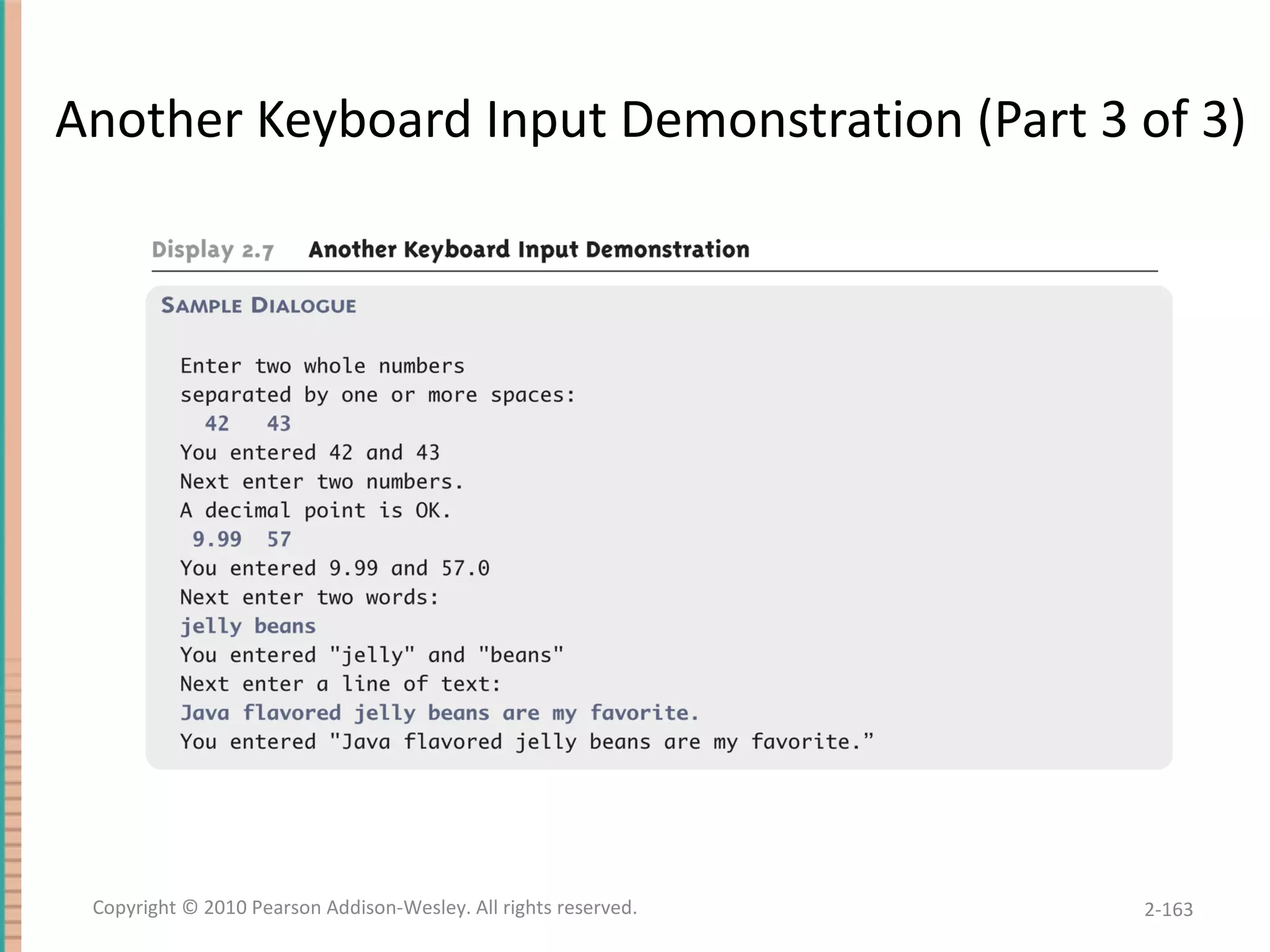 Another Keyboard Input Demonstration (Part 3 of 3)

Display 2.7 Another Keyboard Input Demonstration

SAMPLE DIALOGUE

Enter two whole numbers
separated by one or more spaces:
 42 43
You entered 42 and 43
Next enter two numbers.
A decimal point is OK.
 9.99 57
You entered 9.99 and 57.0
Next enter two words:
jelly beans
You entered "jelly" and "beans"
Next enter a line of text:
Java flavored jelly beans are my favorite.
You entered "Java flavored jelly beans are my favorite."

Copyright © 2010 Pearson Addison-Wesley. All rights reserved.

2-163